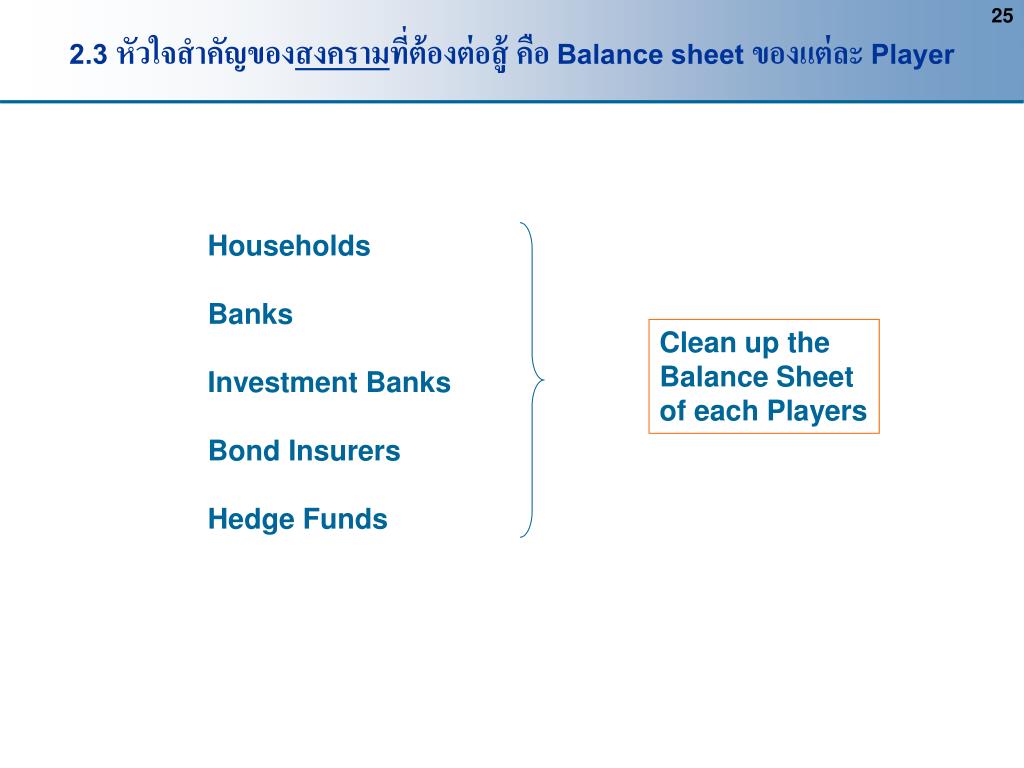 25

2.3 หัวใจสำคัญของสงครามที่ต้องต่อสู้ คือ Balance sheet ของแต่ละ Player

Households

Banks

Investment Banks

Bond Insurers

Hedge Funds

Clean up the Balance Sheet of each Players